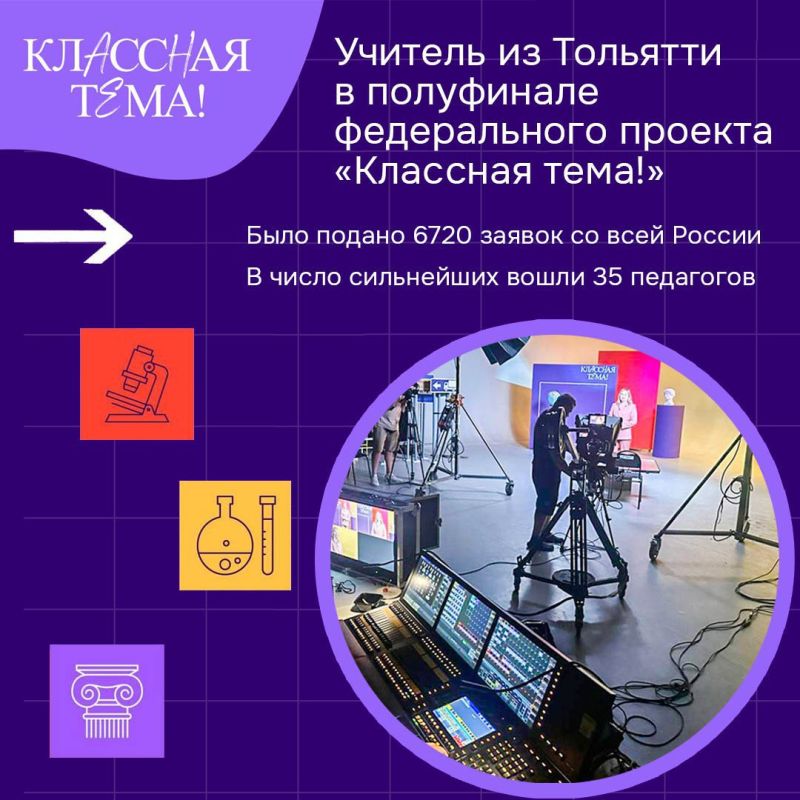 КЛАССНАЯ ТЕМА!

Учитель из Тольятти в полуфинале федерального проекта «Классная тема!»

Было подано 6720 заявок со всей России

В число сильнейших вошли 35 педагогов

КЛАССНАЯ ТЕМА!